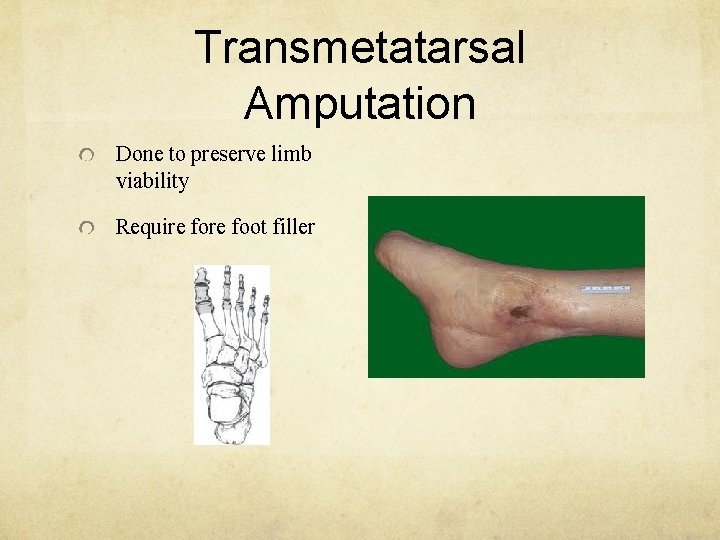 Transmetatarsal Amputation

Done to preserve limb viability

Require fore foot filler